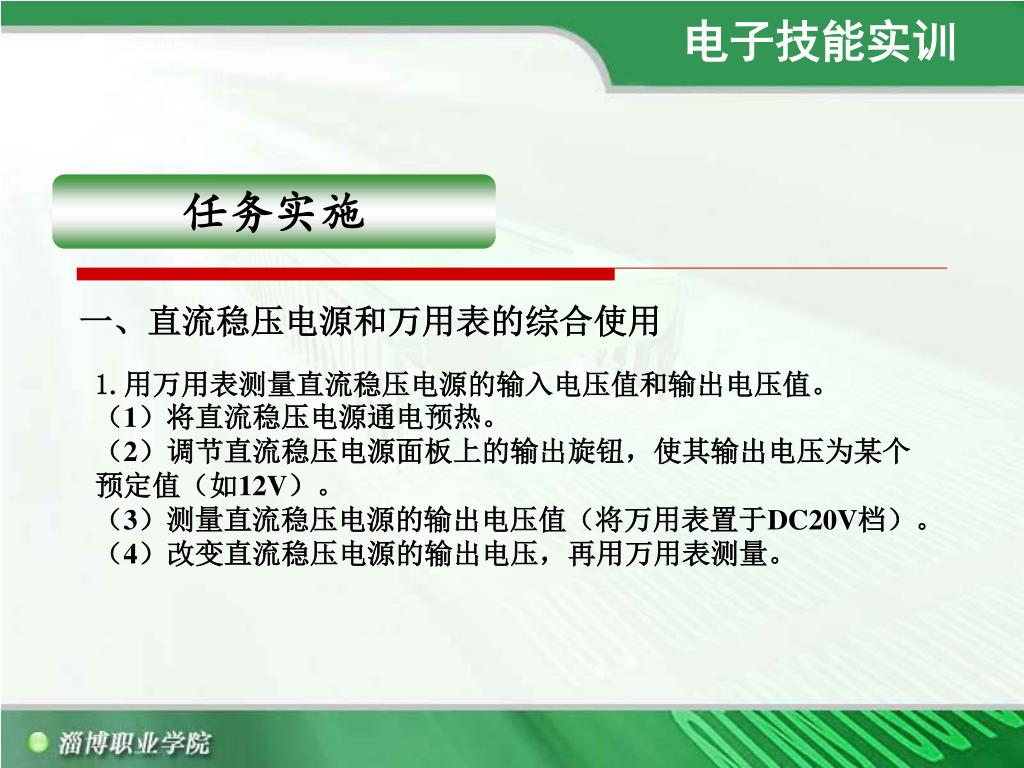 电子技能实训

任务实施

一、直流稳压电源和万用表的综合使用

1. 用万用表测量直流稳压电源的输入电压值和输出电压值。
（1）将直流稳压电源通电预热。
（2）调节直流稳压电源面板上的输出旋钮，使其输出电压为某个预定值（如12V）。
（3）测量直流稳压电源的输出电压值（将万用表置于DC20V档）。
（4）改变直流稳压电源的输出电压，再用万用表测量。

淄博职业学院